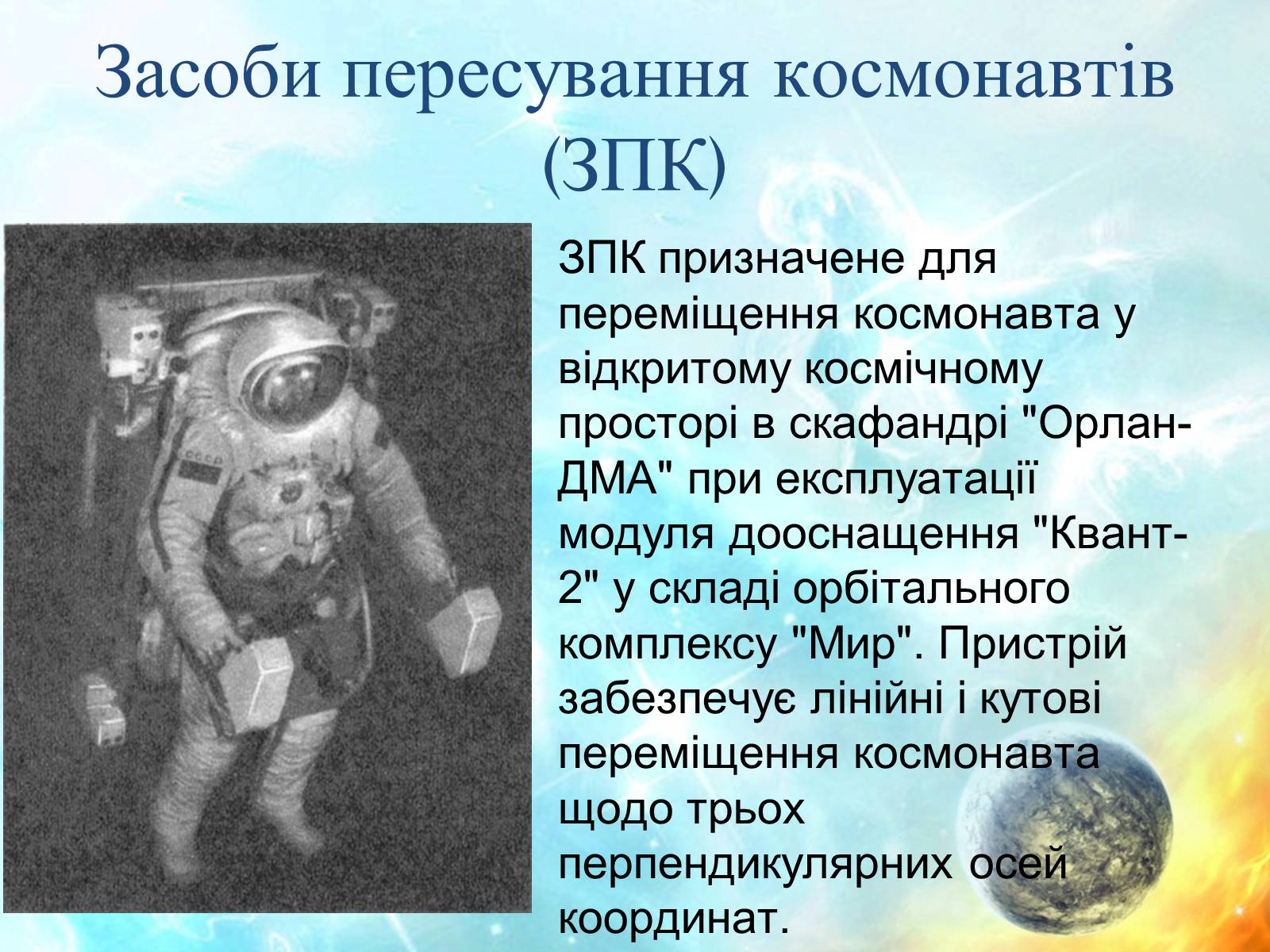 Засоби пересування космонавтів (ЗПК)

СССР

ЗПК призначене для переміщення космонавта у відкритому космічному просторі в скафандрі "Орлан-ДМА" при експлуатації модуля дооснащення "Квант-2" у складі орбітального комплексу "Мир". Пристрій забезпечує лінійні і кутові переміщення космонавта щодо трьох перпендикулярних осей координат.